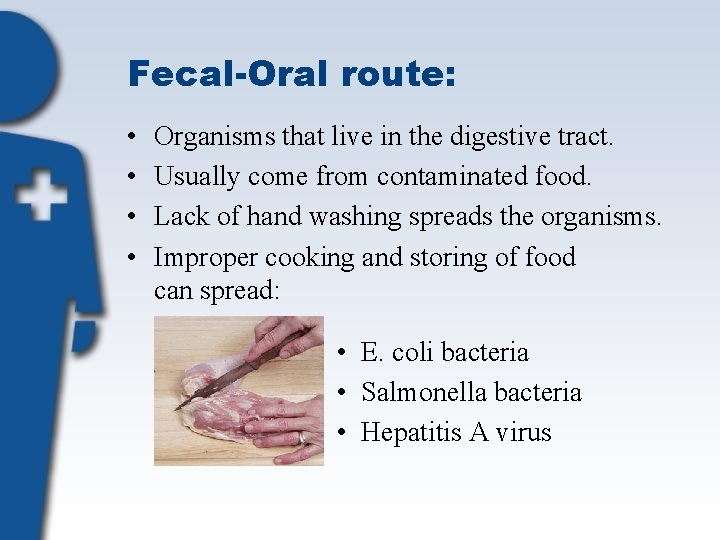 Fecal-Oral route:

• Organisms that live in the digestive tract.
• Usually come from contaminated food.
• Lack of hand washing spreads the organisms.
• Improper cooking and storing of food can spread:

• E. coli bacteria
• Salmonella bacteria
• Hepatitis A virus